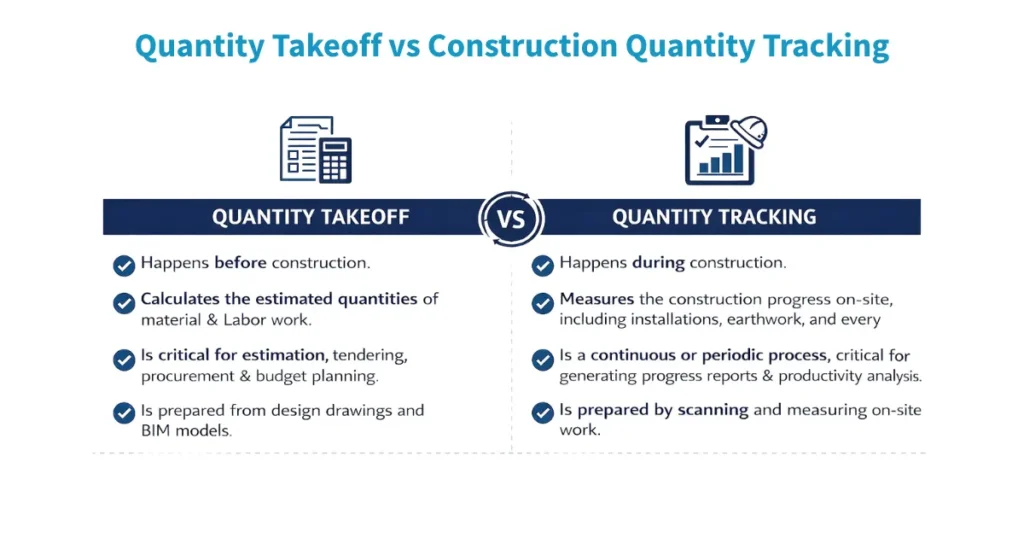 Quantity Takeoff vs Construction Quantity Tracking

QUANTITY TAKEOFF

VS

QUANTITY TRACKING

Happens before construction.

Calculates the estimated quantities of material & Labor work.

Is critical for estimation, tendering, procurement & budget planning.

Is prepared from design drawings and BIM models.

Happens during construction.

Measures the construction progress on-site, including installations, earthwork, and every

Is a continuous or periodic process, critical for generating progress reports & productivity analysis.

Is prepared by scanning and measuring on-site work.